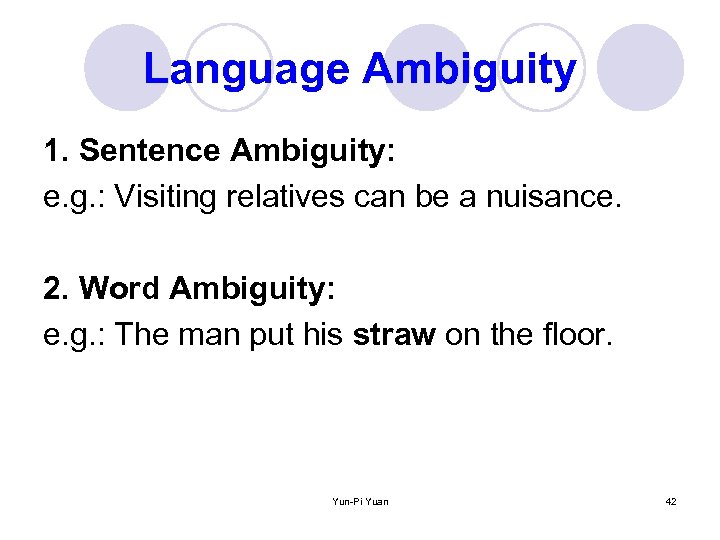 Language Ambiguity

1. Sentence Ambiguity:
e.g.: Visiting relatives can be a nuisance.

2. Word Ambiguity:
e.g.: The man put his straw on the floor.

Yun-Pi Yuan

42